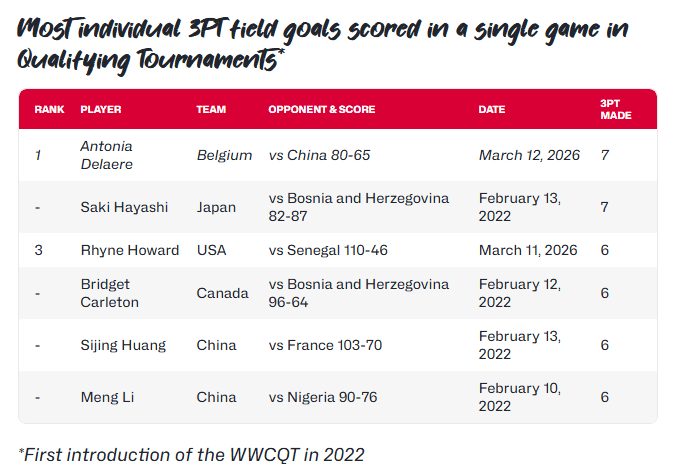 Most individual 3PT field goals scored in a single game in Qualifying Tournaments*

| RANK | PLAYER | TEAM | OPPONENT & SCORE | DATE | 3PT MADE |
|---|---|---|---|---|---|
| 1 | Antonia Delaere | Belgium | vs China 80-65 | March 12, 2026 | 7 |
| - | Saki Hayashi | Japan | vs Bosnia and Herzegovina 82-87 | February 13, 2022 | 7 |
| 3 | Rhyne Howard | USA | vs Senegal 110-46 | March 11, 2026 | 6 |
| - | Bridget Carleton | Canada | vs Bosnia and Herzegovina 96-64 | February 12, 2022 | 6 |
| - | Sijing Huang | China | vs France 103-70 | February 13, 2022 | 6 |
| - | Meng Li | China | vs Nigeria 90-76 | February 10, 2022 | 6 |

*First introduction of the WWCQT in 2022